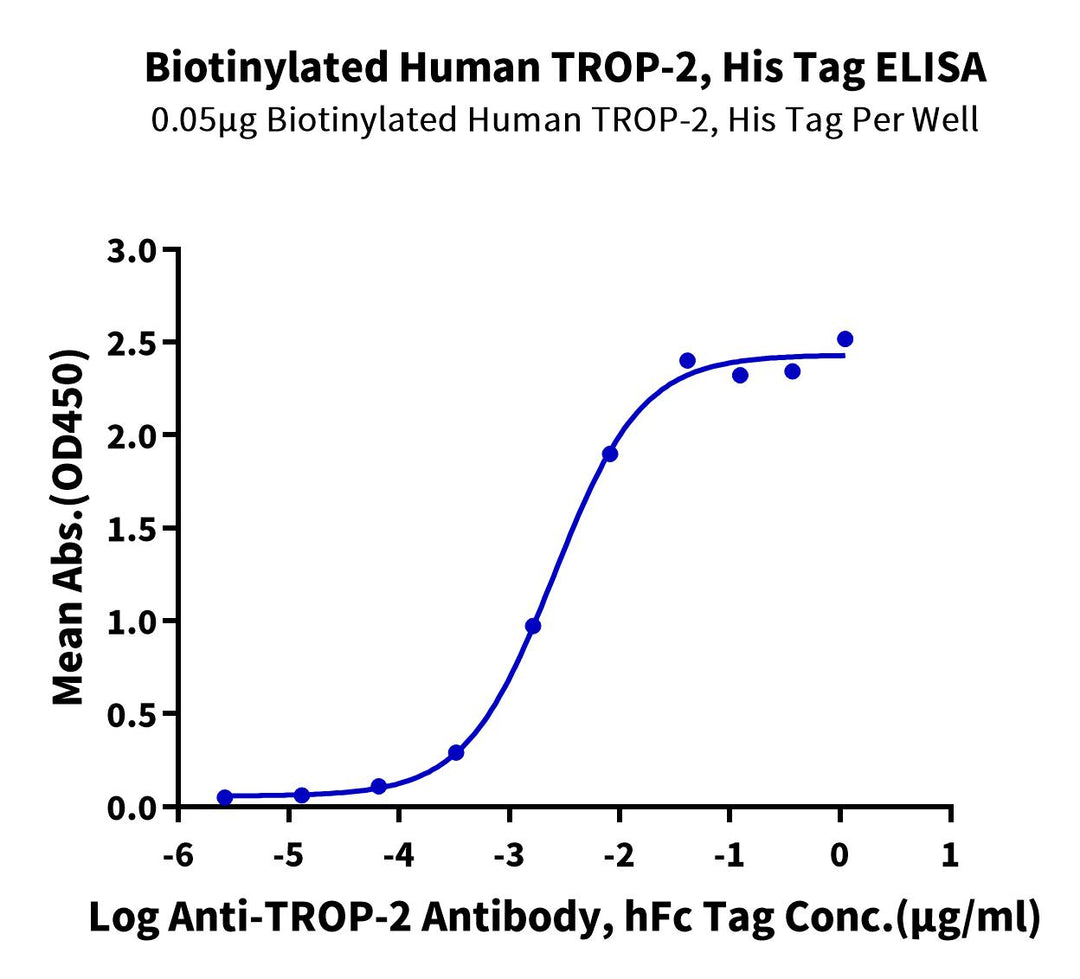 Biotinylated Human TROP-2, His Tag ELISA
0.05μg Biotinylated Human TROP-2, His Tag Per Well

Mean Abs.(OD450)

3.0
2.5
2.0
1.5
1.0
0.5
0.0

-6 -5 -4 -3 -2 -1 0 1

Log Anti-TROP-2 Antibody, hFc Tag Conc.(μg/ml)